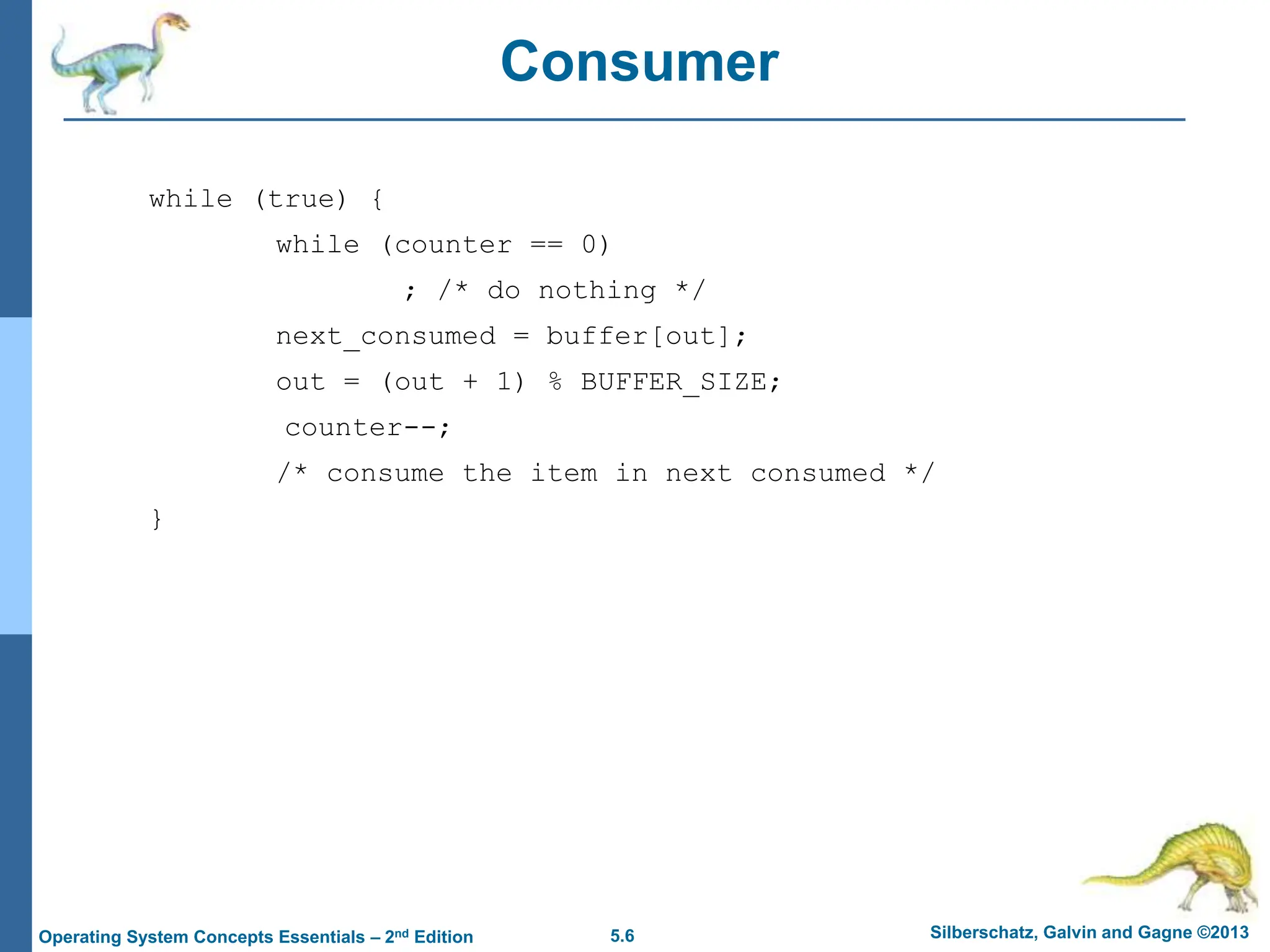 Consumer

while (true) {
	while (counter == 0)
		; /* do nothing */
	next_consumed = buffer[out];
	out = (out + 1) % BUFFER_SIZE;
	counter--;
	/* consume the item in next consumed */
}

Operating System Concepts Essentials – 2nd Edition

5.6

Silberschatz, Galvin and Gagne ©2013